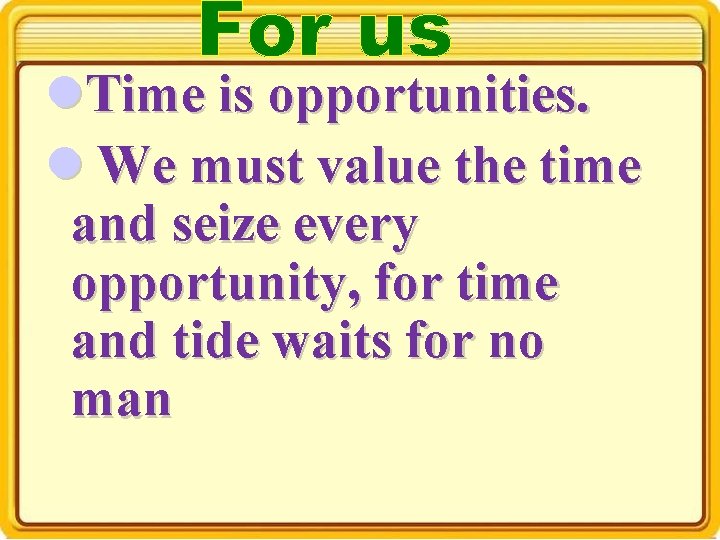 For us

Time is opportunities.

We must value the time and seize every opportunity, for time and tide waits for no man